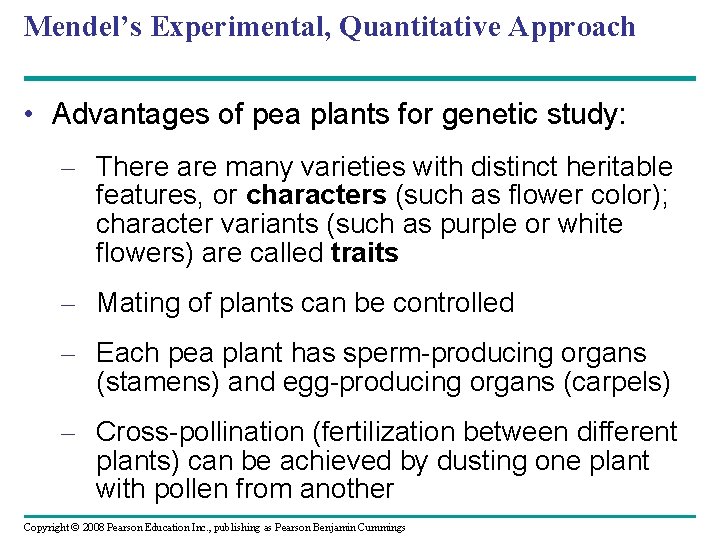 Mendel's Experimental, Quantitative Approach

• Advantages of pea plants for genetic study:

– There are many varieties with distinct heritable features, or characters (such as flower color); character variants (such as purple or white flowers) are called traits

– Mating of plants can be controlled

– Each pea plant has sperm-producing organs (stamens) and egg-producing organs (carpels)

– Cross-pollination (fertilization between different plants) can be achieved by dusting one plant with pollen from another

Copyright © 2008 Pearson Education Inc., publishing as Pearson Benjamin Cummings